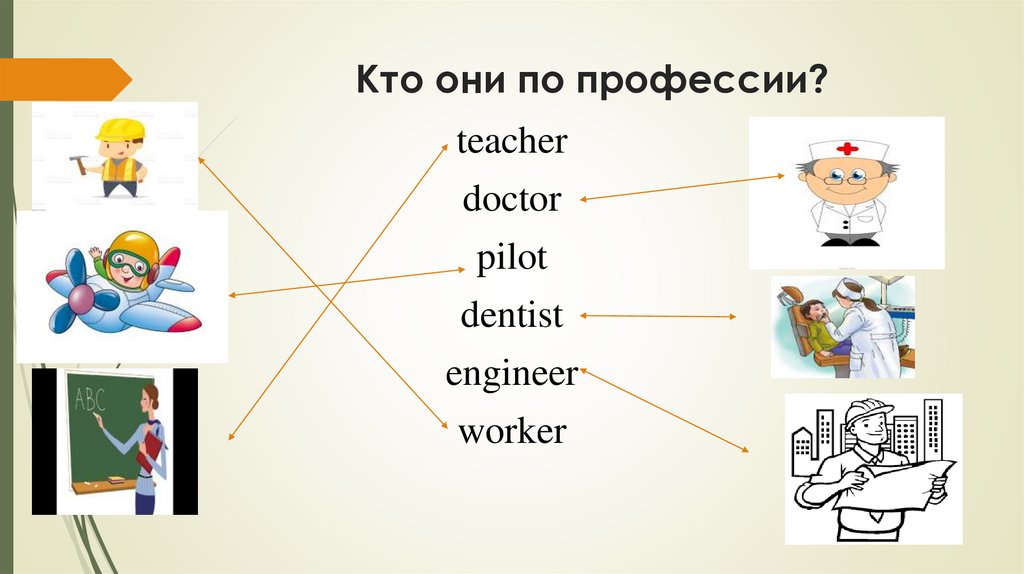 Кто они по профессии?

teacher
doctor
pilot
dentist
engineer
worker

ABC